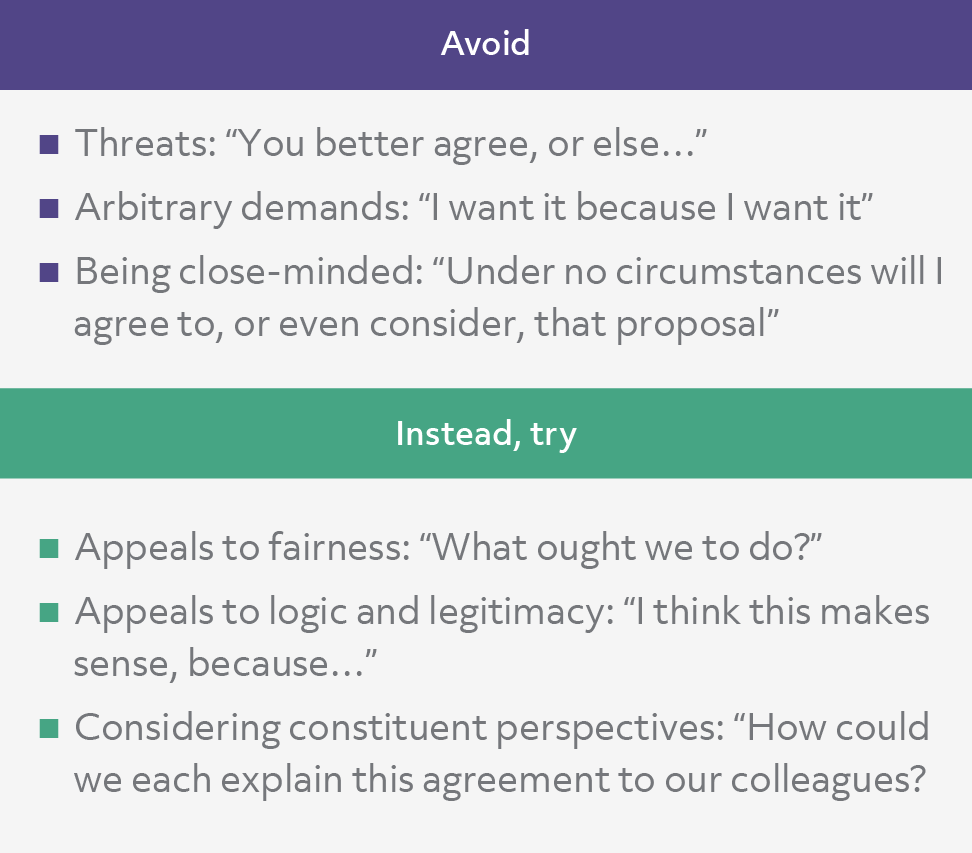 Avoid

■ Threats: “You better agree, or else…”

■ Arbitrary demands: “I want it because I want it”

■ Being close-minded: “Under no circumstances will I agree to, or even consider, that proposal”

Instead, try

■ Appeals to fairness: “What ought we to do?”

■ Appeals to logic and legitimacy: “I think this makes sense, because…”

■ Considering constituent perspectives: “How could we each explain this agreement to our colleagues?